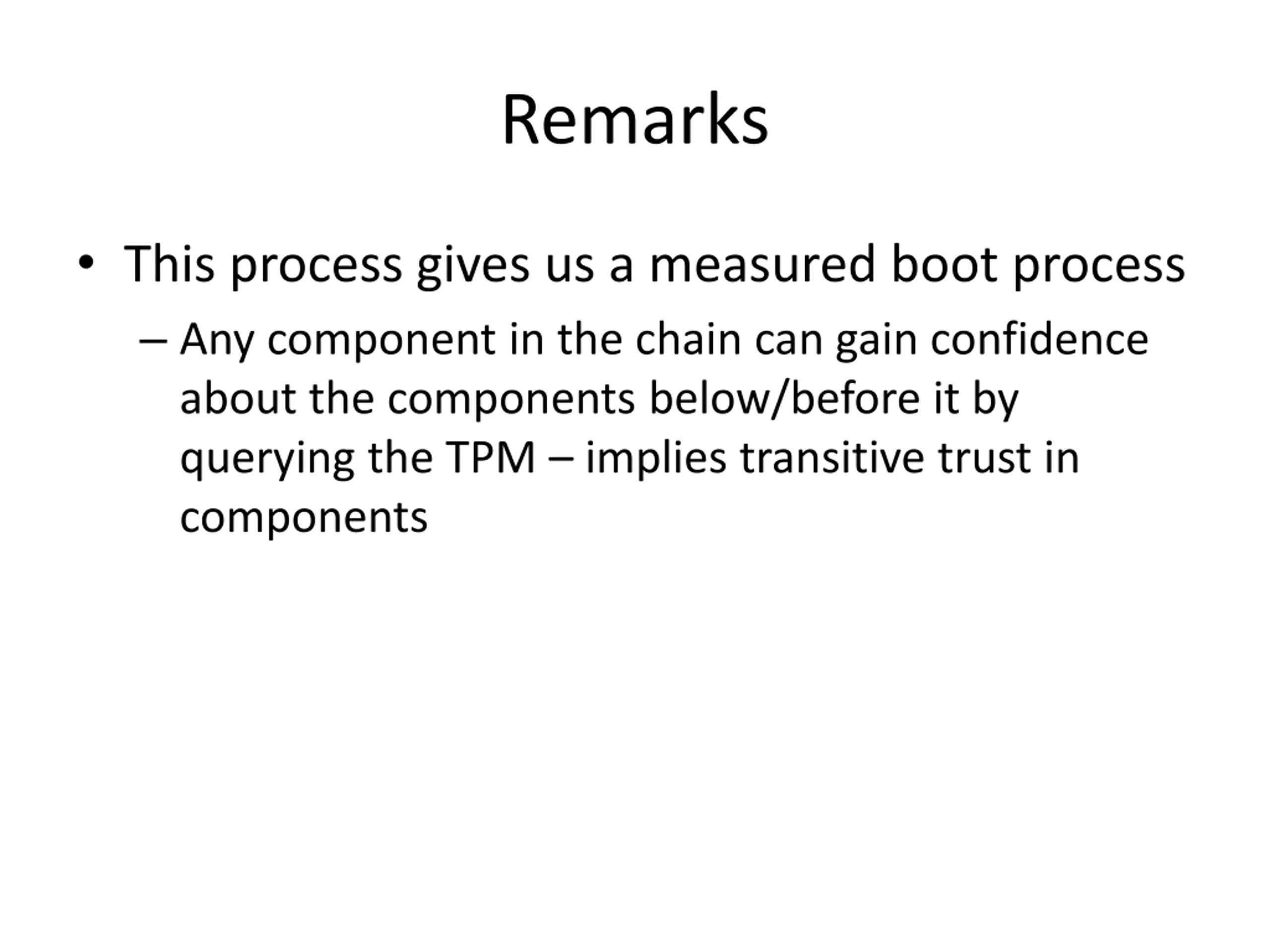 Remarks

• This process gives us a measured boot process

– Any component in the chain can gain confidence about the components below/before it by querying the TPM – implies transitive trust in components